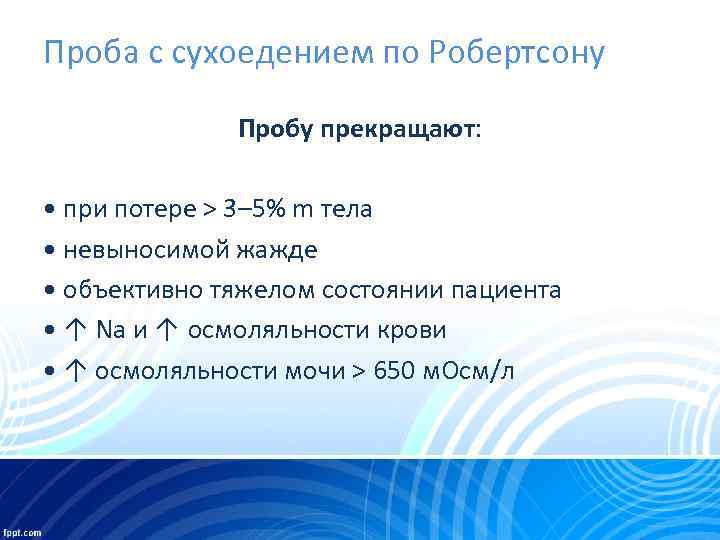 Проба с сухоедением по Робертсону

Пробу прекращают:

• при потере > 3–5% m тела
• невыносимой жажде
• объективно тяжелом состоянии пациента
• ↑ Na и ↑ осмоляльности крови
• ↑ осмоляльности мочи > 650 мОсм/л

fppt.com